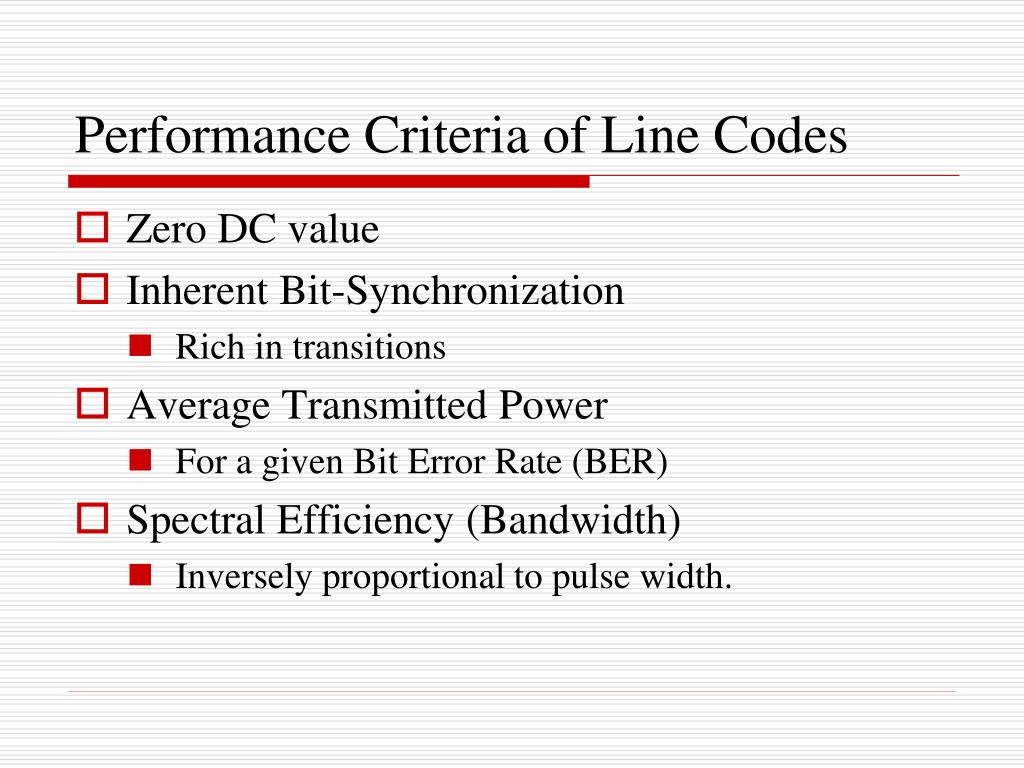 Performance Criteria of Line Codes

Zero DC value

Inherent Bit-Synchronization

Rich in transitions

Average Transmitted Power

For a given Bit Error Rate (BER)

Spectral Efficiency (Bandwidth)

Inversely proportional to pulse width.